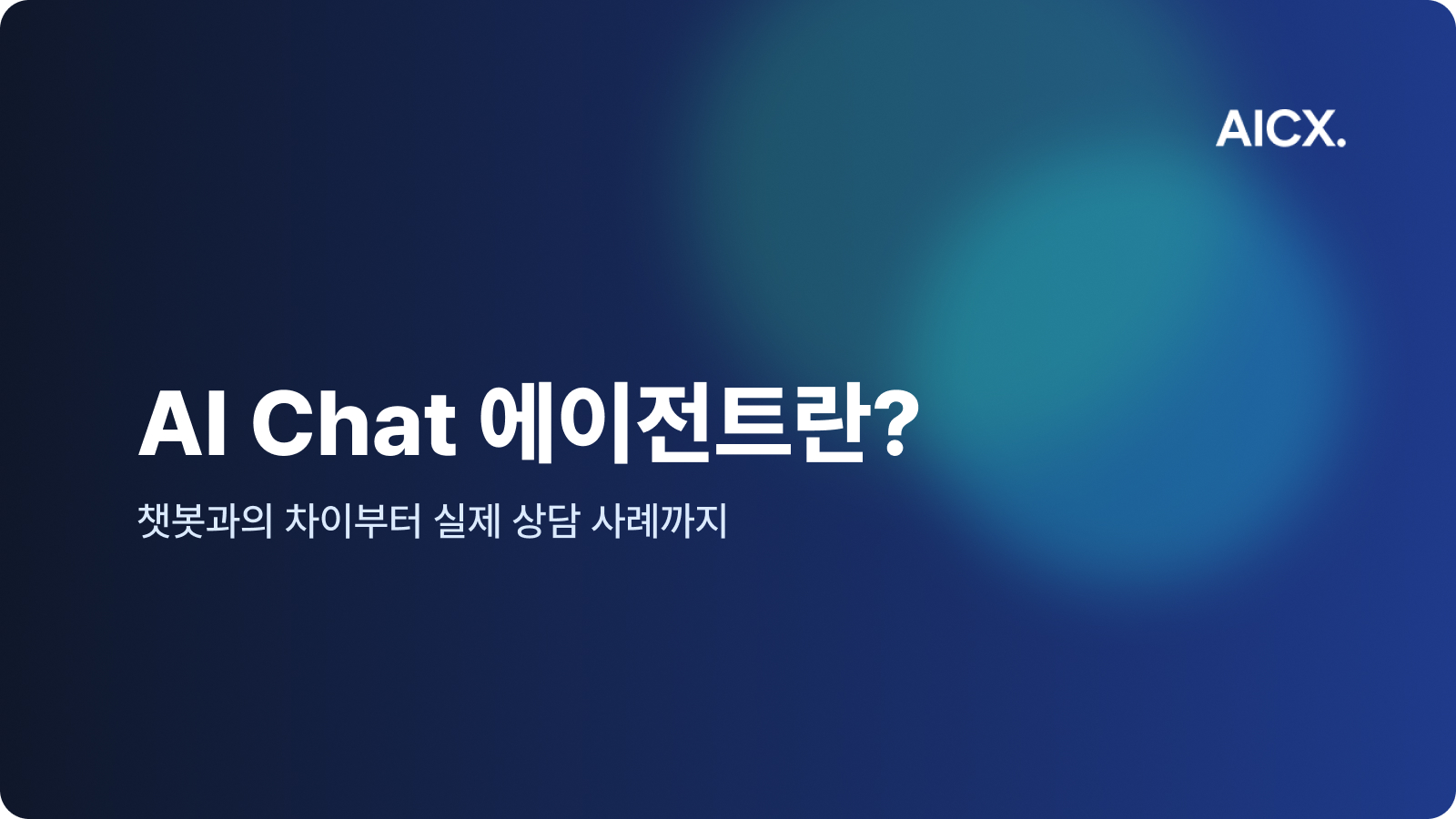 AICX.

AI Chat 에이전트란?

챗봇과의 차이부터 실제 상담 사례까지